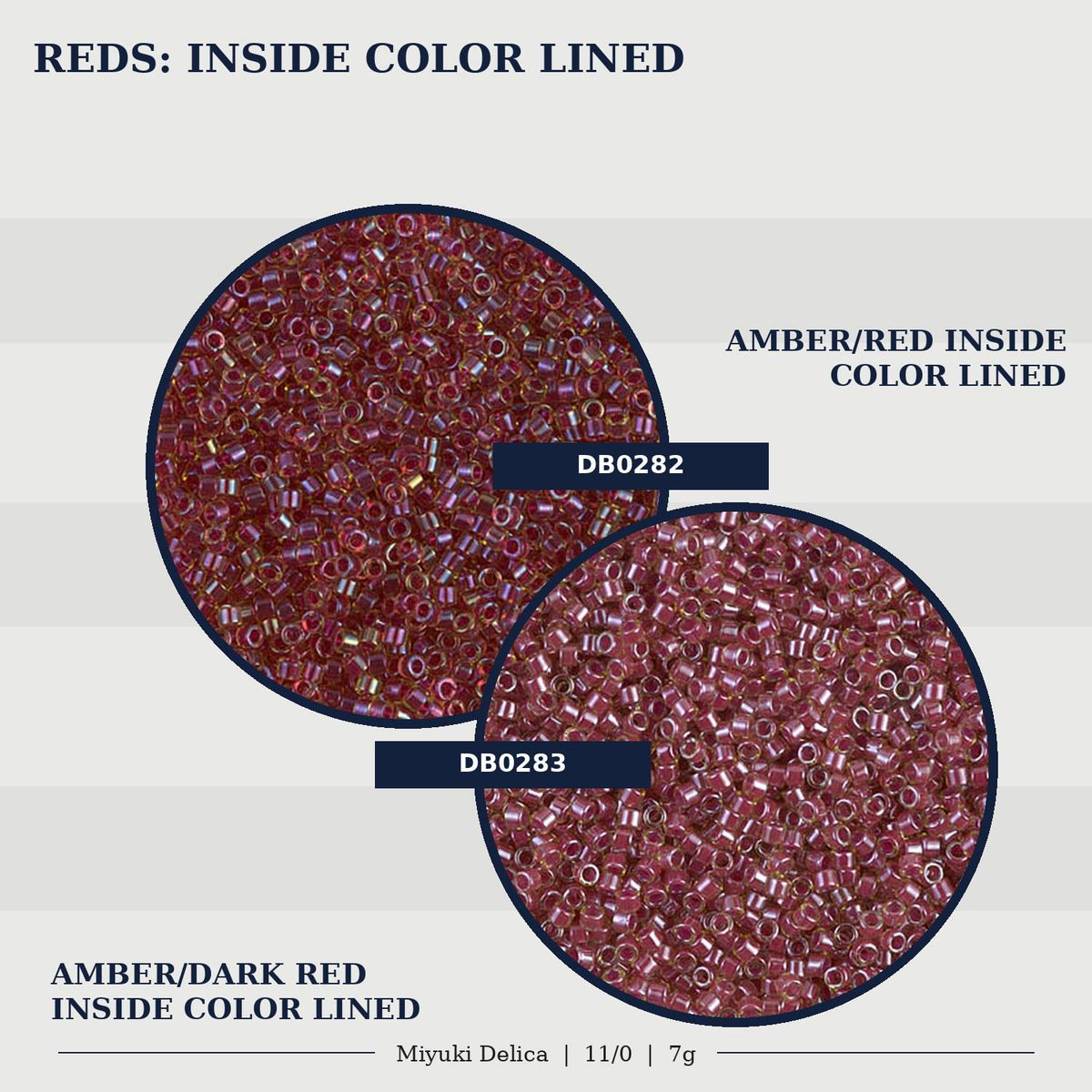 REDS: INSIDE COLOR LINED

AMBER/RED INSIDE COLOR LINED

DB0282

DB0283

AMBER/DARK RED INSIDE COLOR LINED

Miyuki Delica | 11/0 | 7g